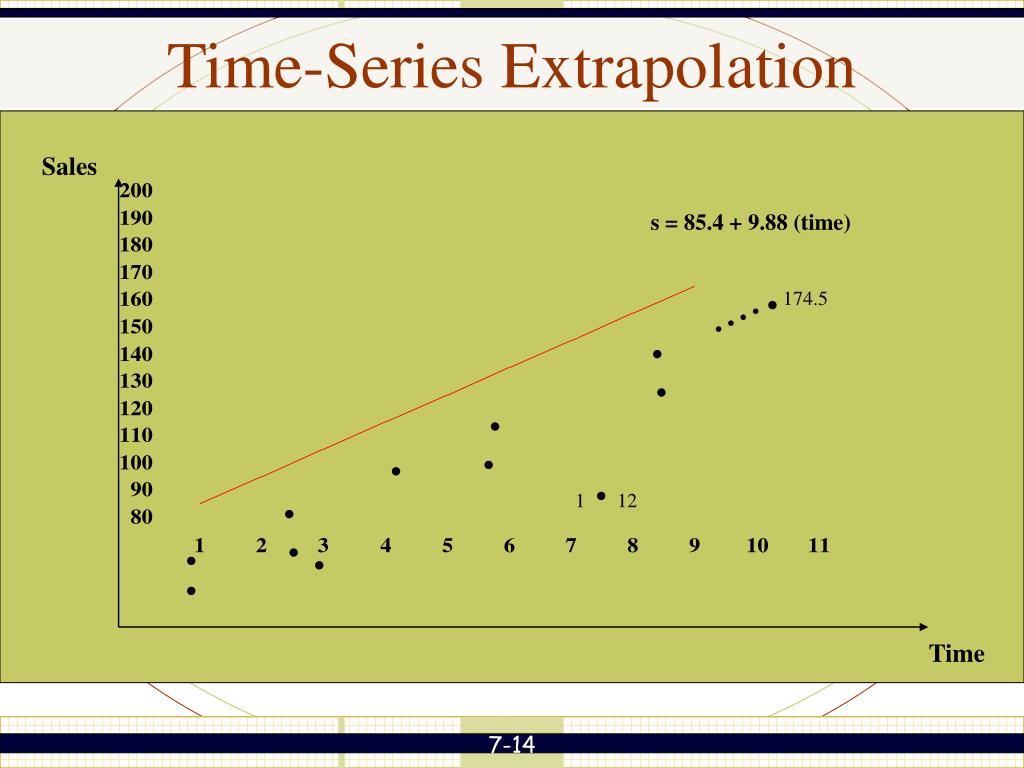 Time-Series Extrapolation

Sales

200
190
180
170
160
150
140
130
120
110
100
90
80

s = 85.4 + 9.88 (time)

174.5

1 12

1 2 3 4 5 6 7 8 9 10 11

Time

7-14